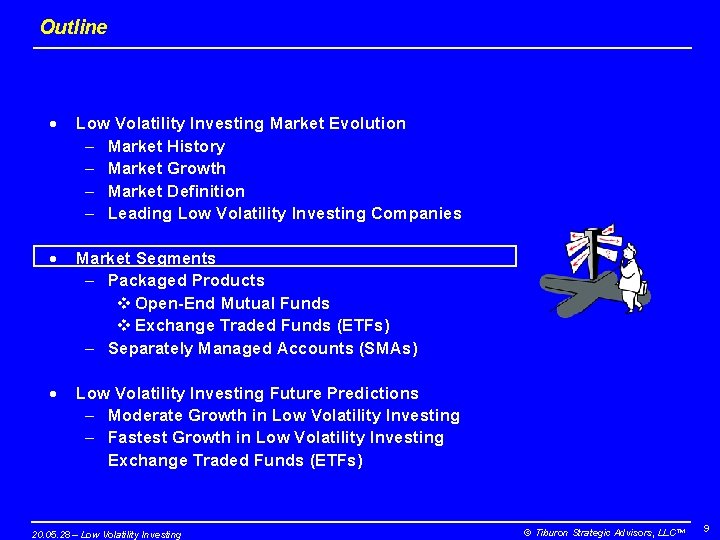 Outline

• Low Volatility Investing Market Evolution
– Market History
– Market Growth
– Market Definition
– Leading Low Volatility Investing Companies

• Market Segments
– Packaged Products
❖ Open-End Mutual Funds
❖ Exchange Traded Funds (ETFs)
– Separately Managed Accounts (SMAs)

• Low Volatility Investing Future Predictions
– Moderate Growth in Low Volatility Investing
– Fastest Growth in Low Volatility Investing Exchange Traded Funds (ETFs)

20.05.28 – Low Volatility Investing

© Tiburon Strategic Advisors, LLC™

9